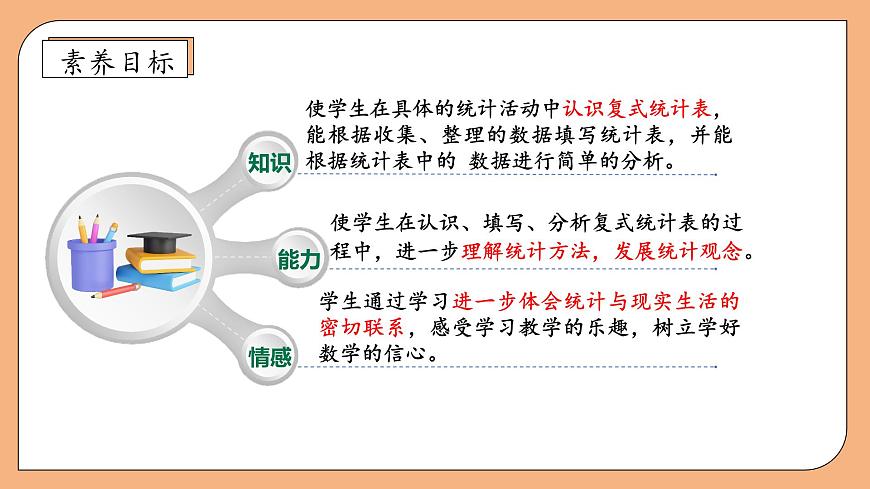 素养目标

知识

使学生在具体的统计活动中认识复式统计表，能根据收集、整理的数据填写统计表，并能根据统计表中的 数据进行简单的分析。

能力

使学生在认识、填写、分析复式统计表的过程中，进一步理解统计方法，发展统计观念。

情感

学生通过学习进一步体会统计与现实生活的密切联系，感受学习教学的乐趣，树立学好数学的信心。